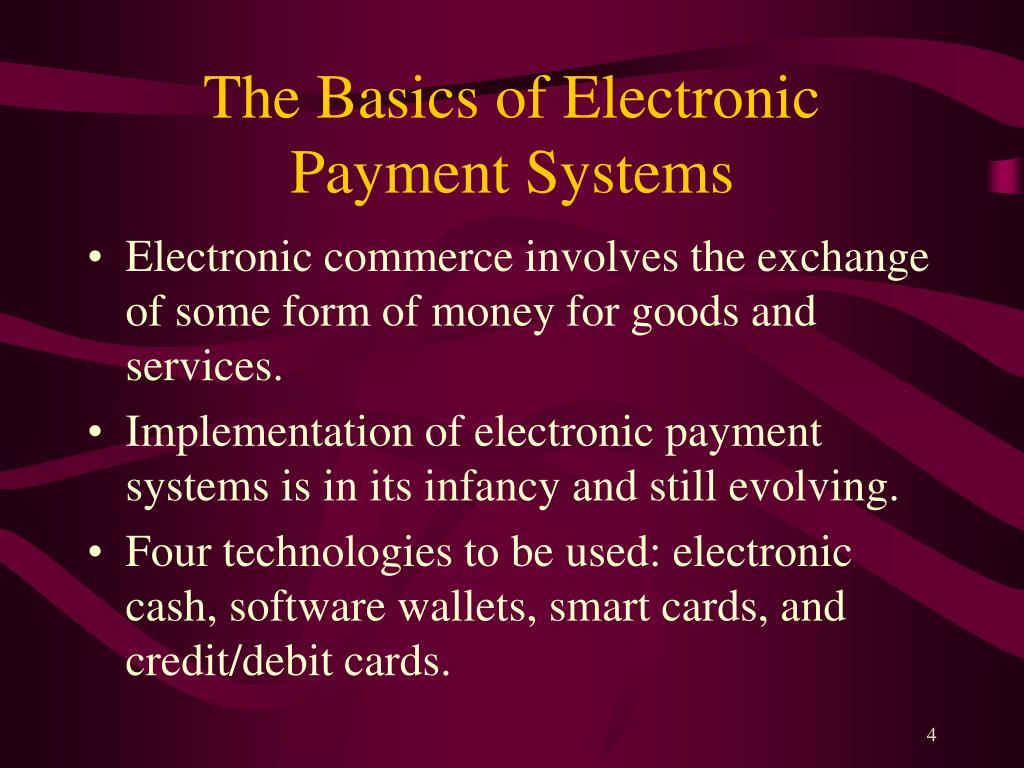 The Basics of Electronic Payment Systems

• Electronic commerce involves the exchange of some form of money for goods and services.
• Implementation of electronic payment systems is in its infancy and still evolving.
• Four technologies to be used: electronic cash, software wallets, smart cards, and credit/debit cards.

4